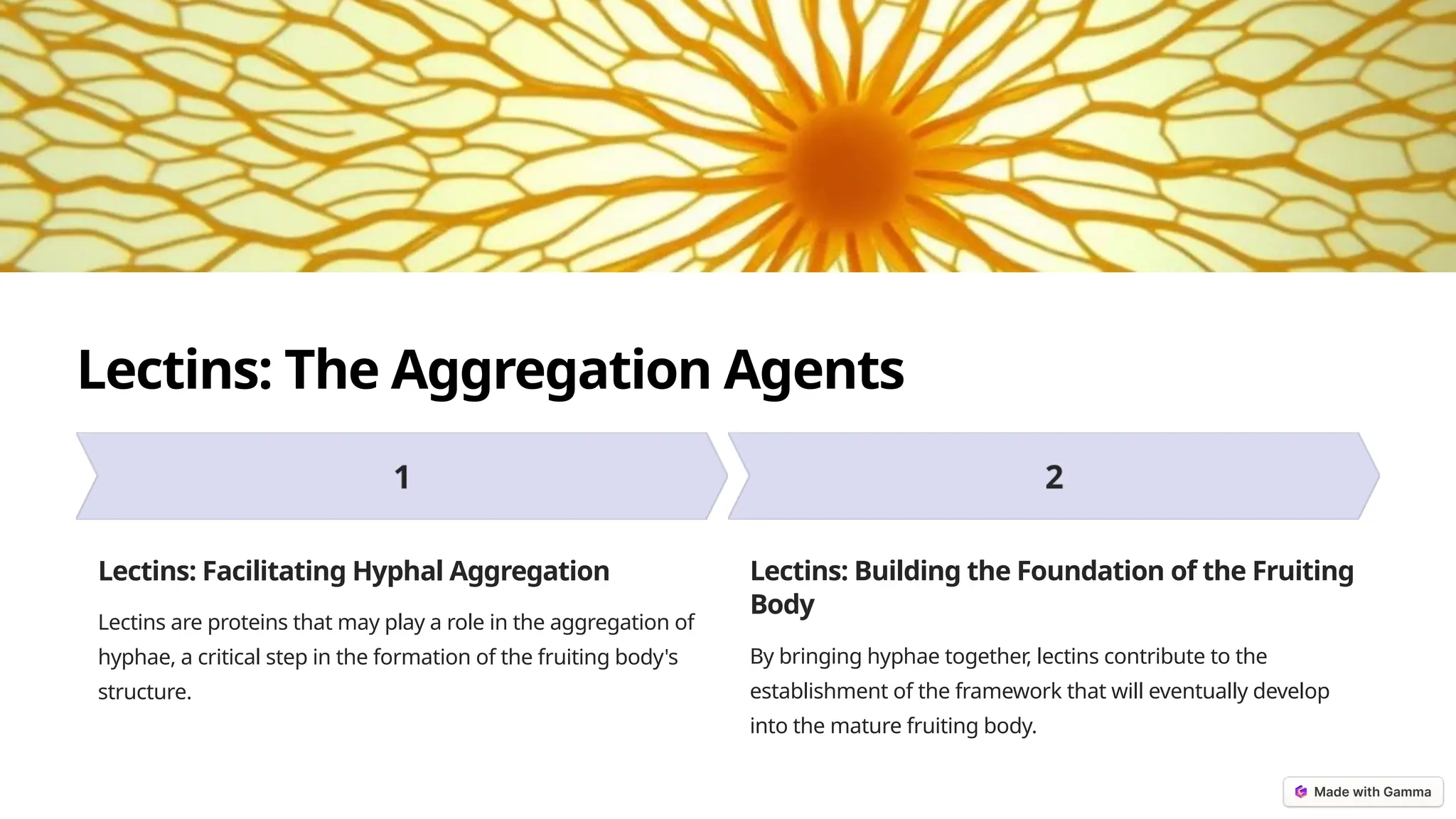 Lectins: The Aggregation Agents

1

Lectins: Facilitating Hyphal Aggregation

Lectins are proteins that may play a role in the aggregation of hyphae, a critical step in the formation of the fruiting body's structure.

2

Lectins: Building the Foundation of the Fruiting Body

By bringing hyphae together, lectins contribute to the establishment of the framework that will eventually develop into the mature fruiting body.

Made with Gamma